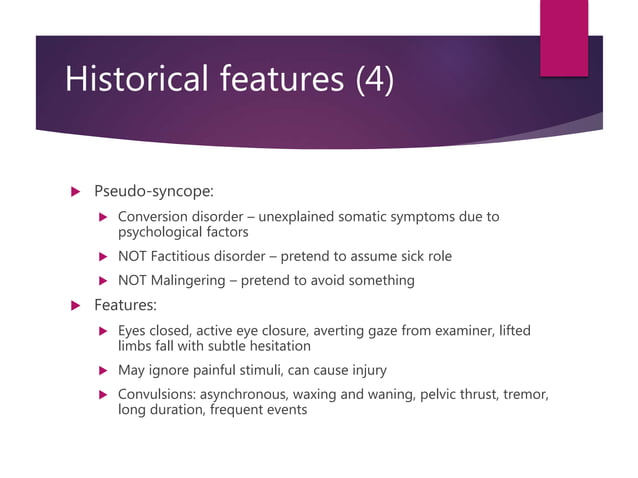 Historical features (4)

Pseudo-syncope:

Conversion disorder – unexplained somatic symptoms due to psychological factors

NOT Factitious disorder – pretend to assume sick role

NOT Malingering – pretend to avoid something

Features:

Eyes closed, active eye closure, averting gaze from examiner, lifted limbs fall with subtle hesitation

May ignore painful stimuli, can cause injury

Convulsions: asynchronous, waxing and waning, pelvic thrust, tremor, long duration, frequent events